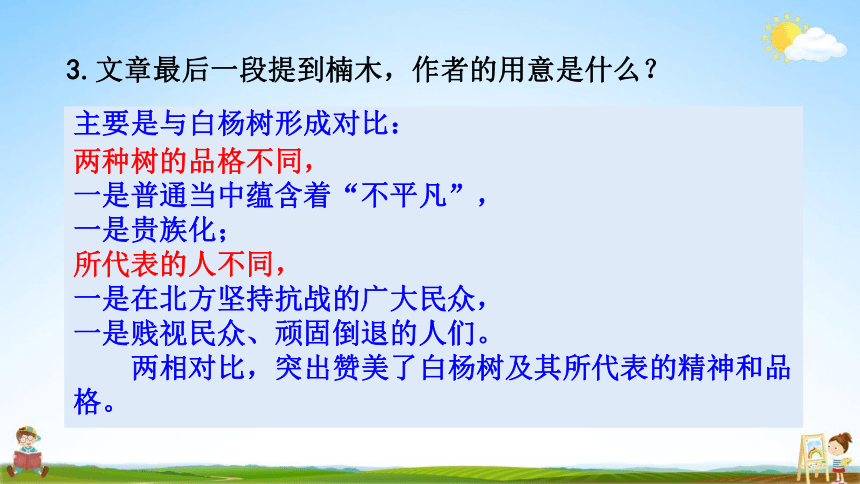 3. 文章最后一段提到楠木，作者的用意是什么？

主要是与白杨树形成对比：
两种树的品格不同，
一是普通当中蕴含着“不平凡”，
一是贵族化；
所代表的人不同，
一是在北方坚持抗战的广大民众，
一是贱视民众、顽固倒退的人们。

两相对比，突出赞美了白杨树及其所代表的精神和品格。